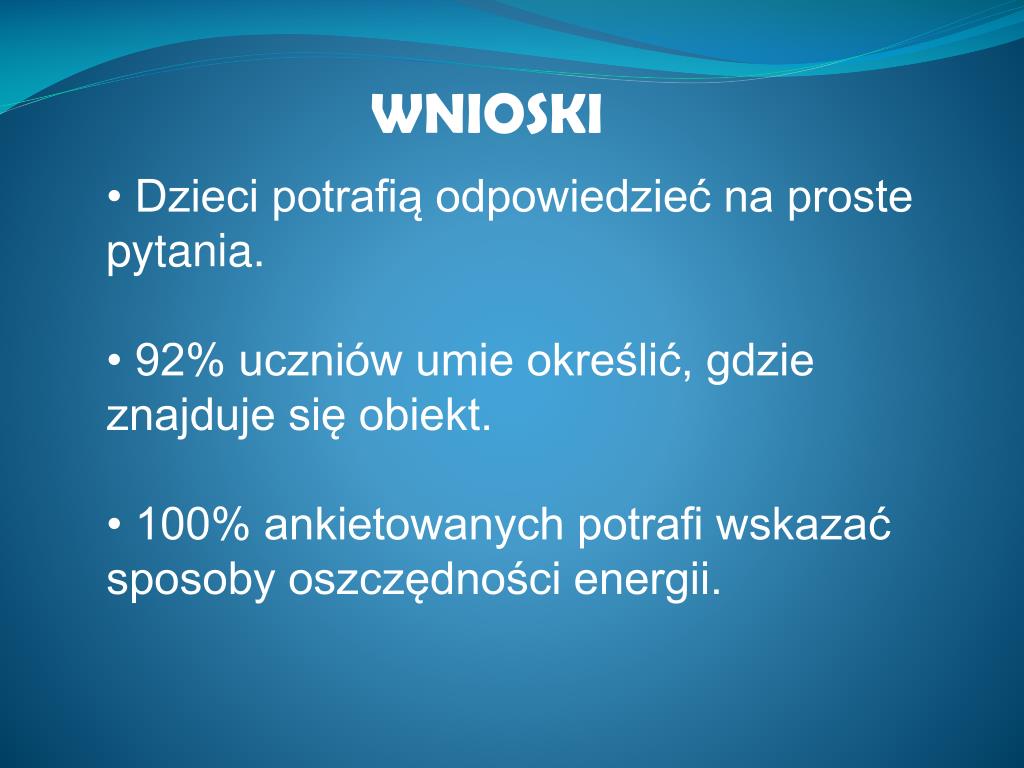 WNIOSKI

• Dzieci potrafią odpowiedzieć na proste pytania.

• 92% uczniów umie określić, gdzie znajduje się obiekt.

• 100% ankietowanych potrafi wskazać sposoby oszczędności energii.